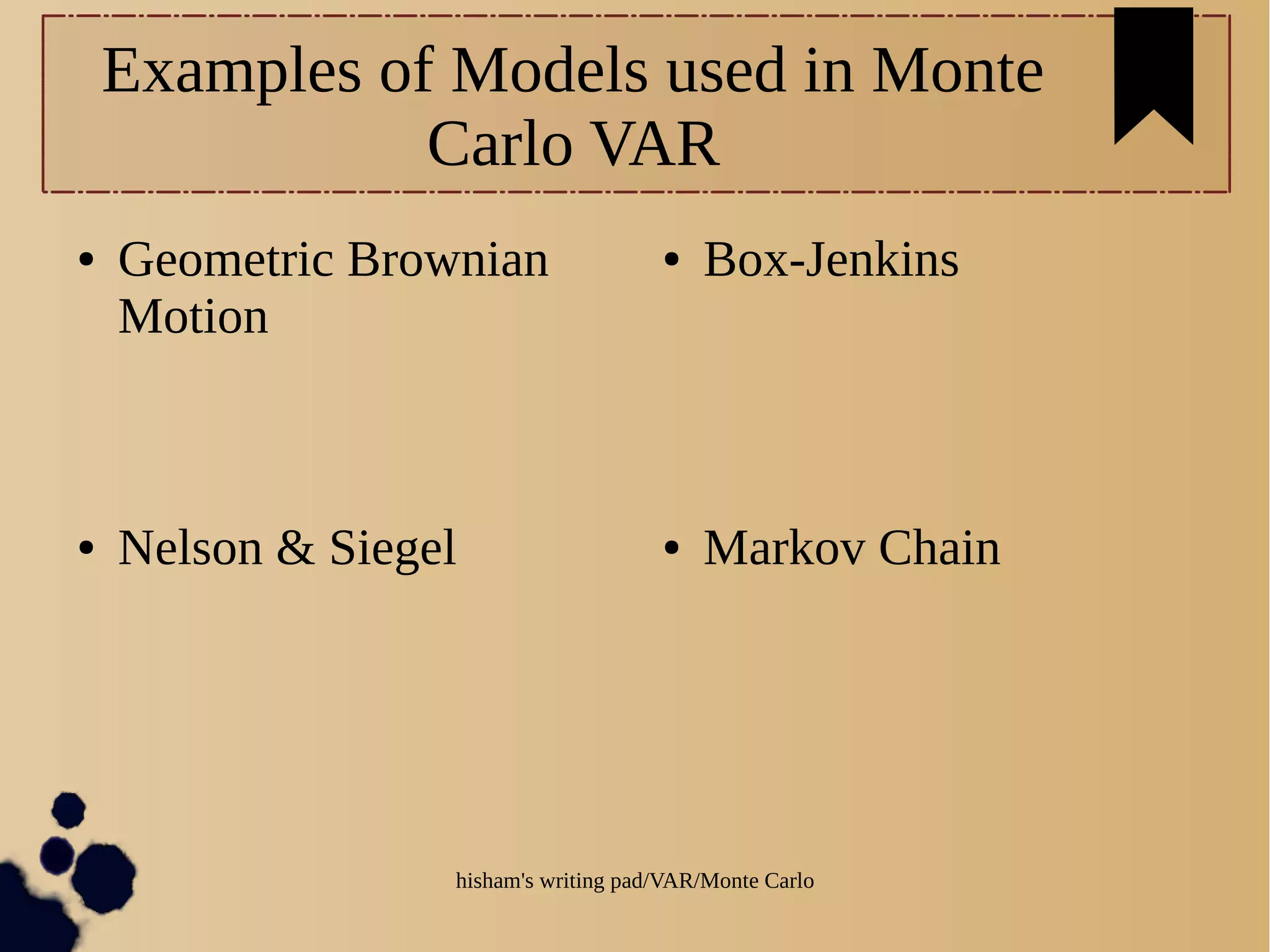 Examples of Models used in Monte Carlo VAR

• Geometric Brownian Motion

• Nelson & Siegel

• Box-Jenkins

• Markov Chain

hisham's writing pad/VAR/Monte Carlo